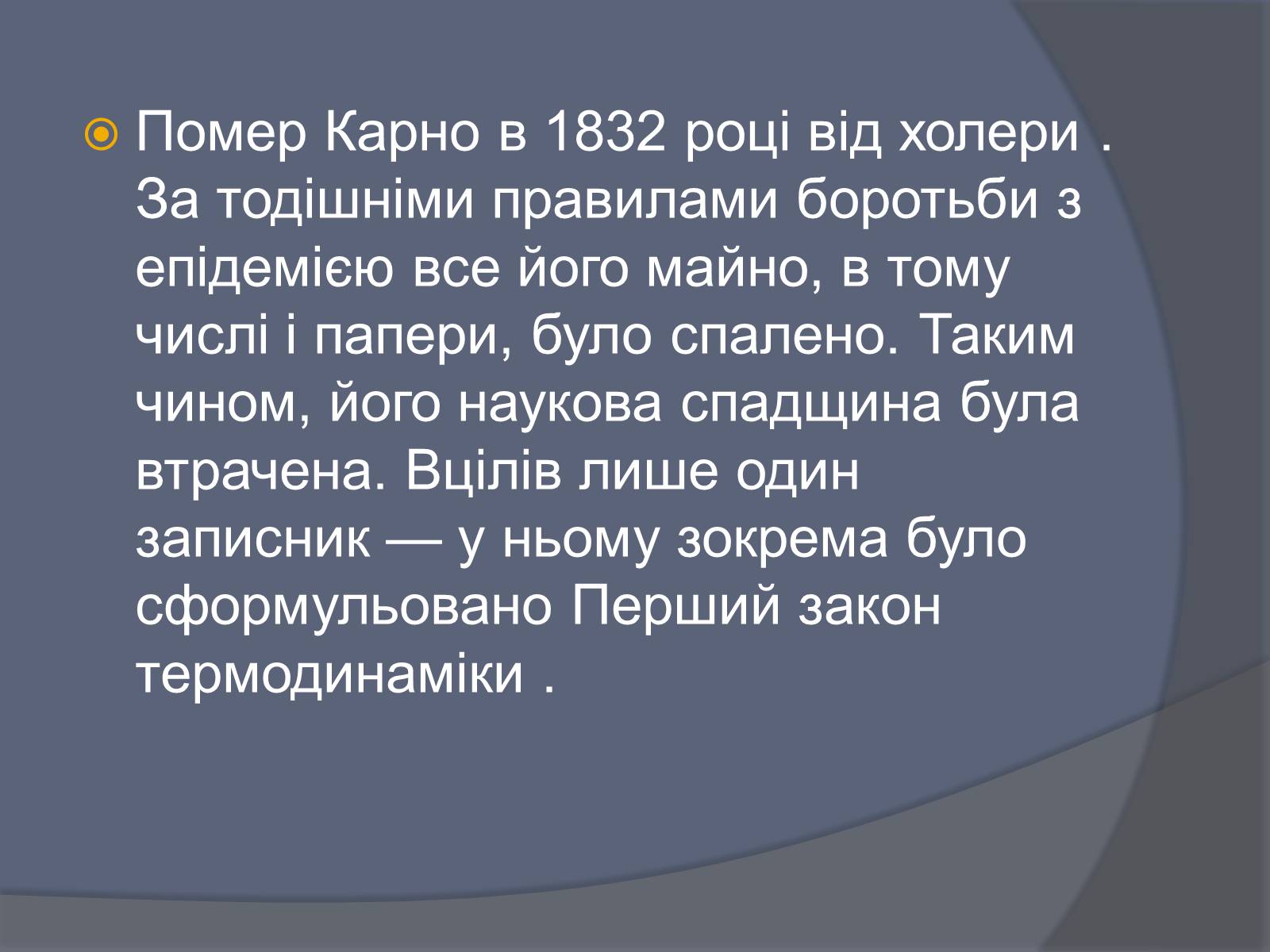 Помер Карно в 1832 році від холери . За тодішніми правилами боротьби з епідемією все його майно, в тому числі і папери, було спалено. Таким чином, його наукова спадщина була втрачена. Вцілів лише один записник — у ньому зокрема було сформульовано Перший закон термодинаміки .